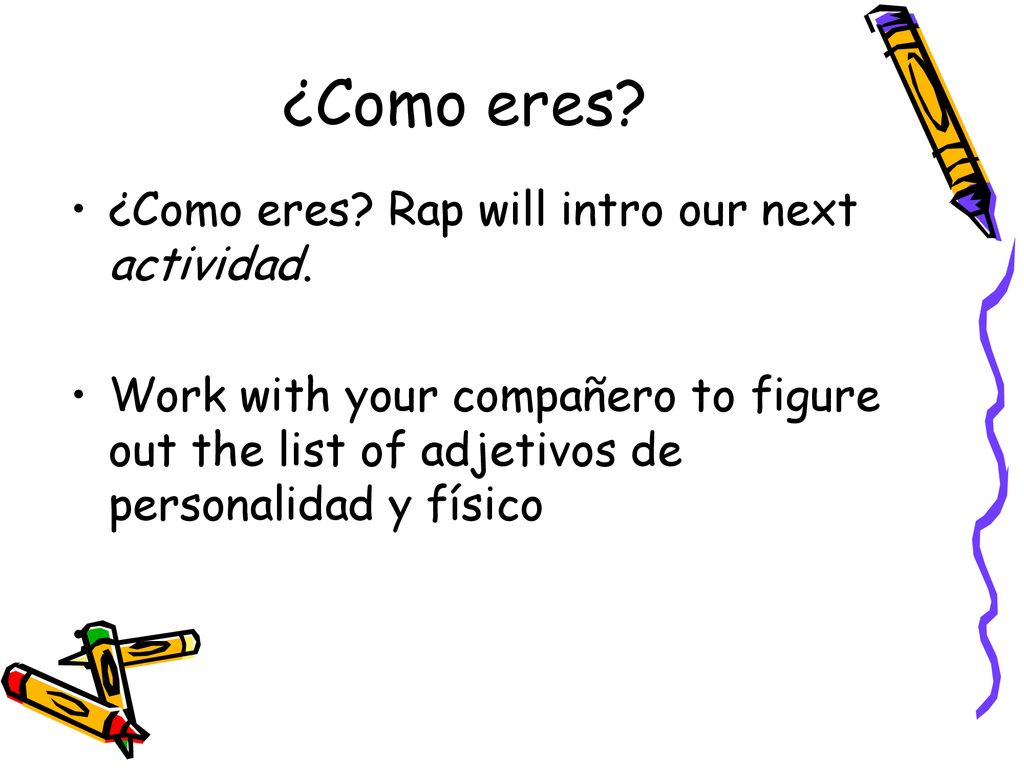 ¿Como eres?

• ¿Como eres? Rap will intro our next actividad.

• Work with your compañero to figure out the list of adjetivos de personalidad y físico